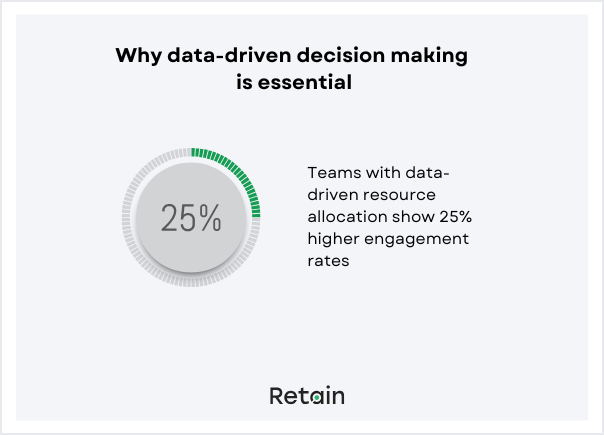 Why data-driven decision making is essential

25%

Teams with data-driven resource allocation show 25% higher engagement rates

Retain